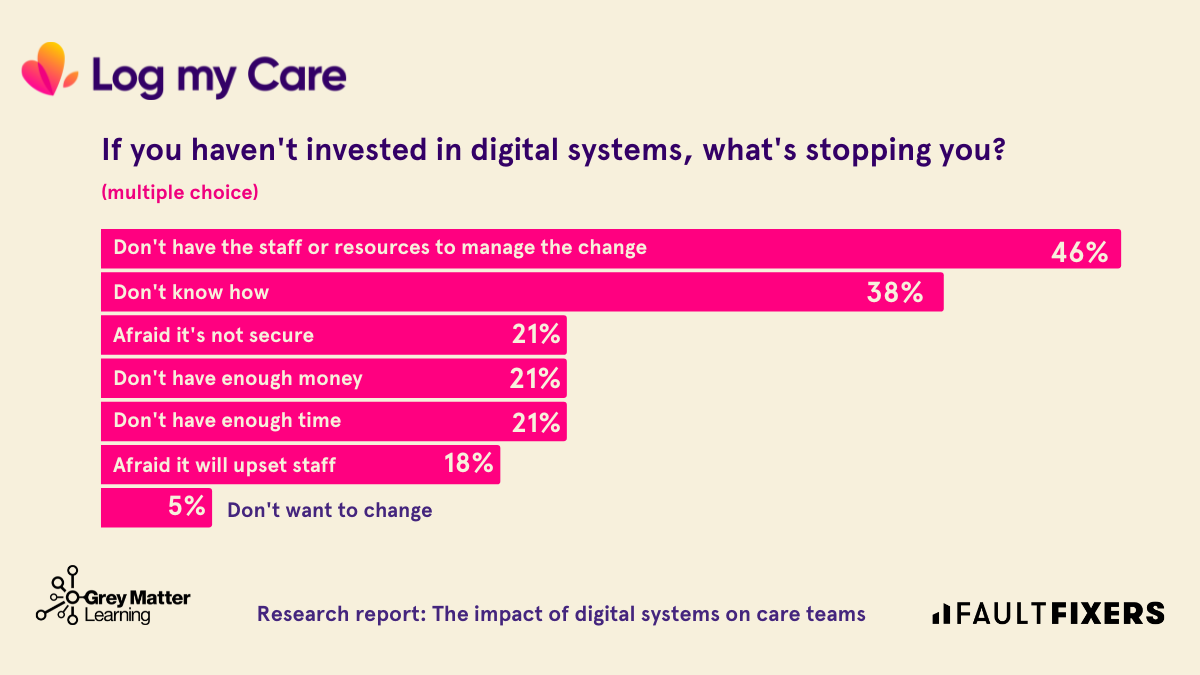 Log my Care

If you haven't invested in digital systems, what's stopping you?

(multiple choice)

Don't have the staff or resources to manage the change 46%
Don't know how 38%
Afraid it's not secure 21%
Don't have enough money 21%
Don't have enough time 21%
Afraid it will upset staff 18%
5% Don't want to change

Grey Matter Learning

Research report: The impact of digital systems on care teams

FAULTFIXERS